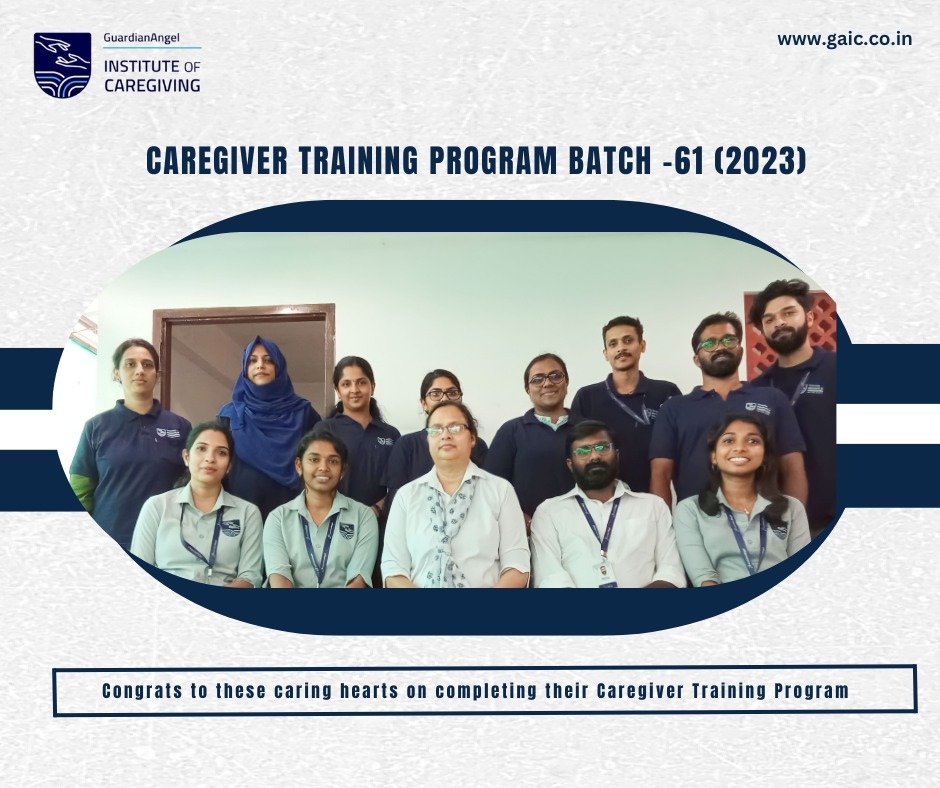 GuardianAngel
INSTITUTE OF CAREGIVING

www.gaic.co.in

CAREGIVER TRAINING PROGRAM BATCH -61 (2023)

Congrats to these caring hearts on completing their Caregiver Training Program